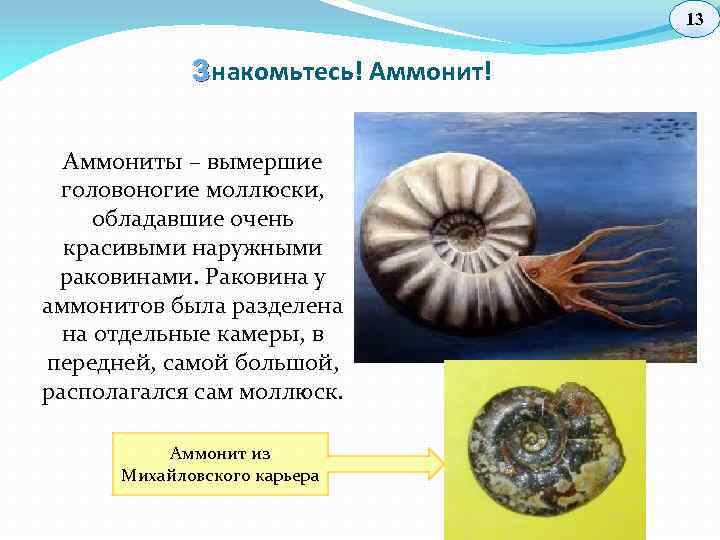 13

Знакомьтесь! Аммонит!

Аммониты – вымершие головоногие моллюски, обладавшие очень красивыми наружными раковинами. Раковина у аммонитов была разделена на отдельные камеры, в передней, самой большой, располагался сам моллюск.

Аммонит из Михайловского карьера